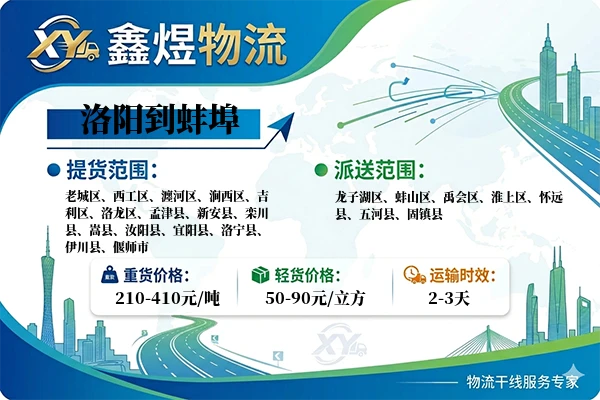 XY 鑫煜物流

洛阳到蚌埠

提货范围:

老城区、西工区、瀍河区、涧西区、吉利区、洛龙区、孟津县、新安县、栾川县、嵩县、汝阳县、宜阳县、洛宁县、伊川县、偃师市

派送范围:

龙子湖区、蚌山区、禹会区、淮上区、怀远县、五河县、固镇县

重货价格:
210-410元/吨

轻货价格:
50-90元/立方

运输时效:
2-3天

XY

物流干线服务专家